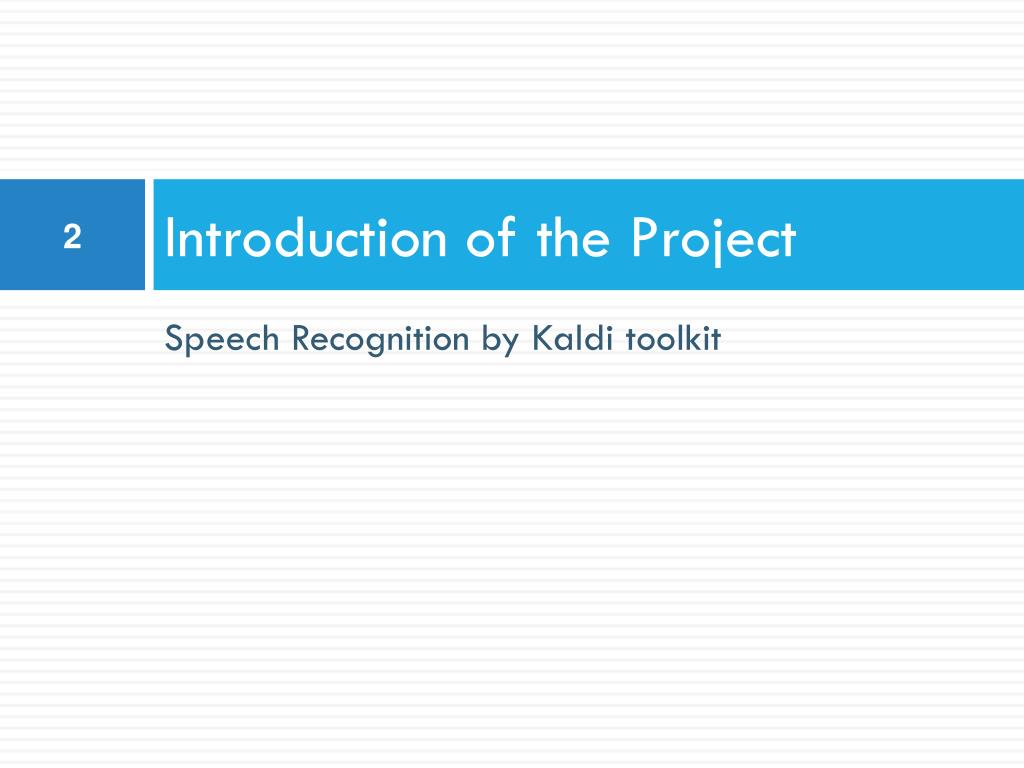 2

Introduction of the Project

Speech Recognition by Kaldi toolkit